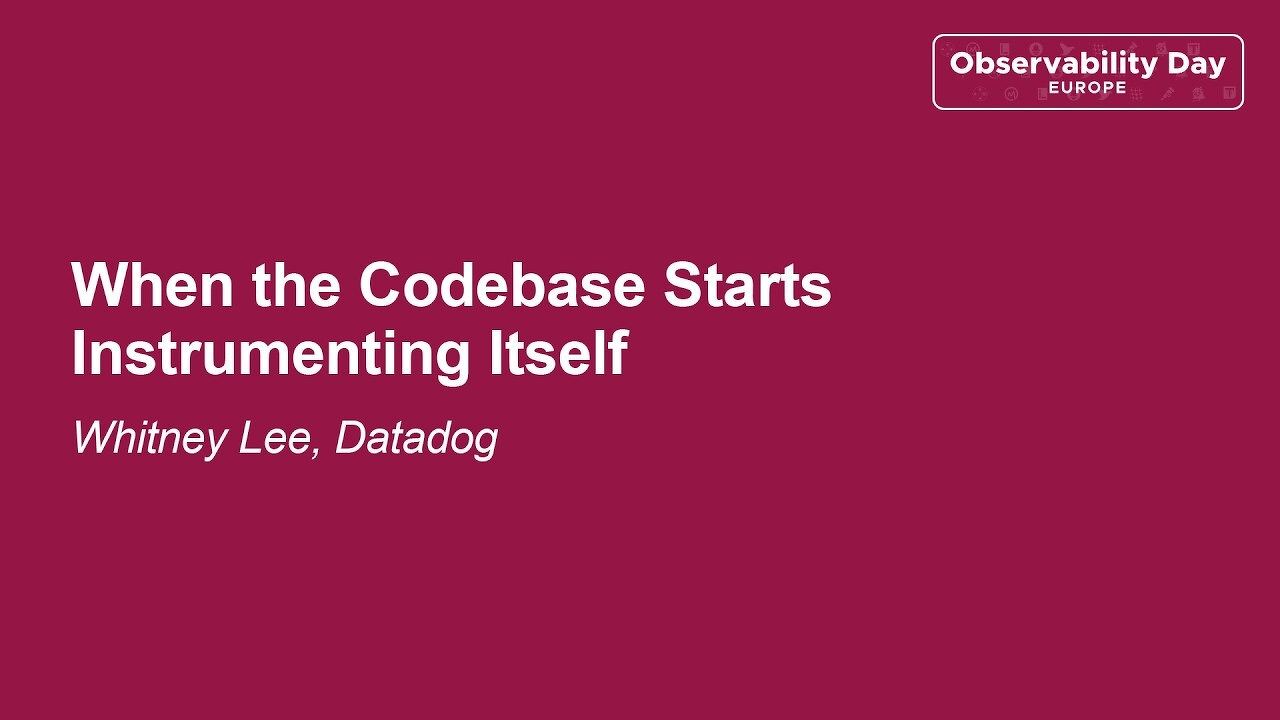 Observability Day
EUROPE

When the Codebase Starts Instrumenting Itself

Whitney Lee, Datadog